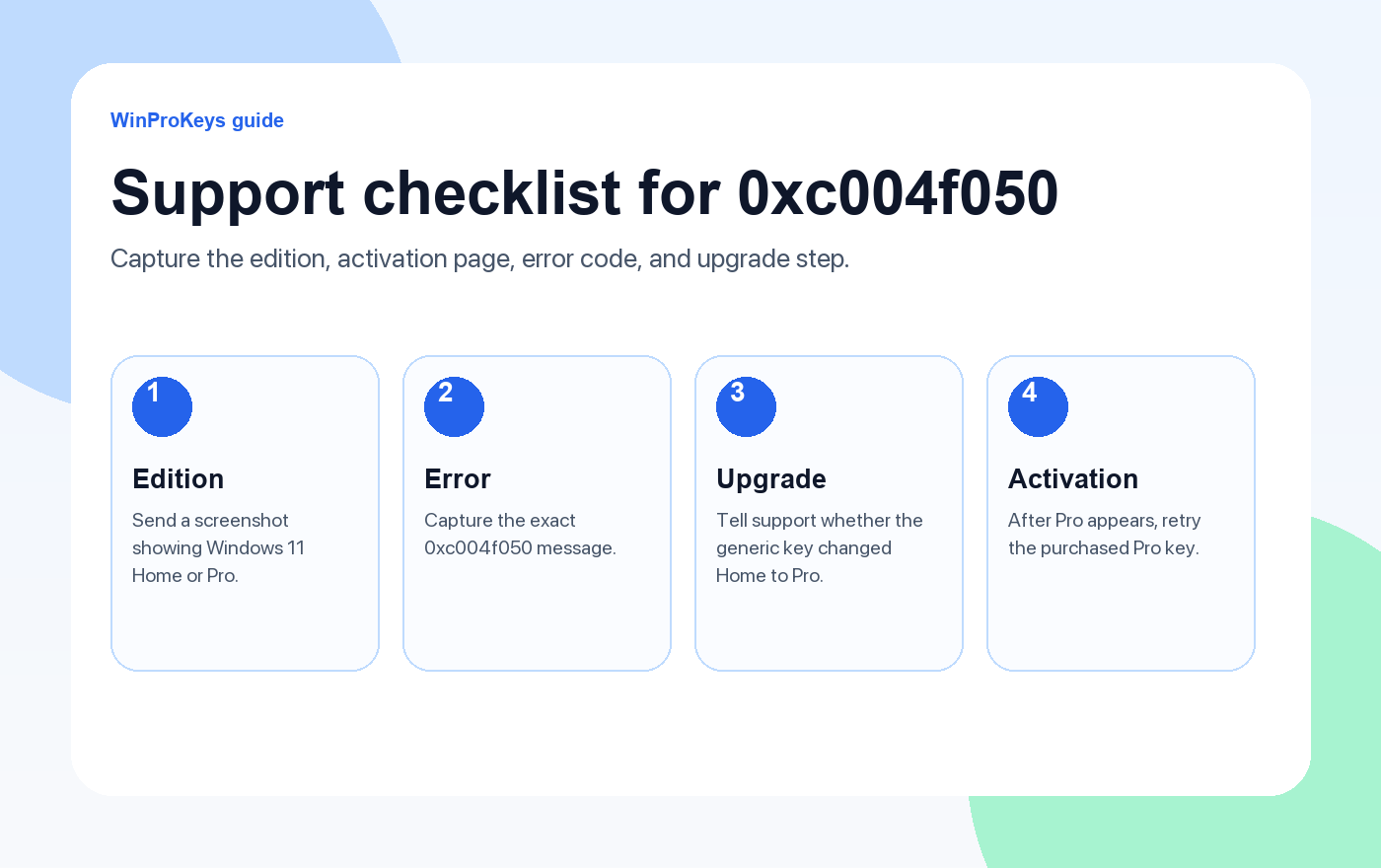 WinProKeys guide

Support checklist for 0xc004f050

Capture the edition, activation page, error code, and upgrade step.

1

Edition

Send a screenshot showing Windows 11 Home or Pro.

2

Error

Capture the exact 0xc004f050 message.

3

Upgrade

Tell support whether the generic key changed Home to Pro.

4

Activation

After Pro appears, retry the purchased Pro key.